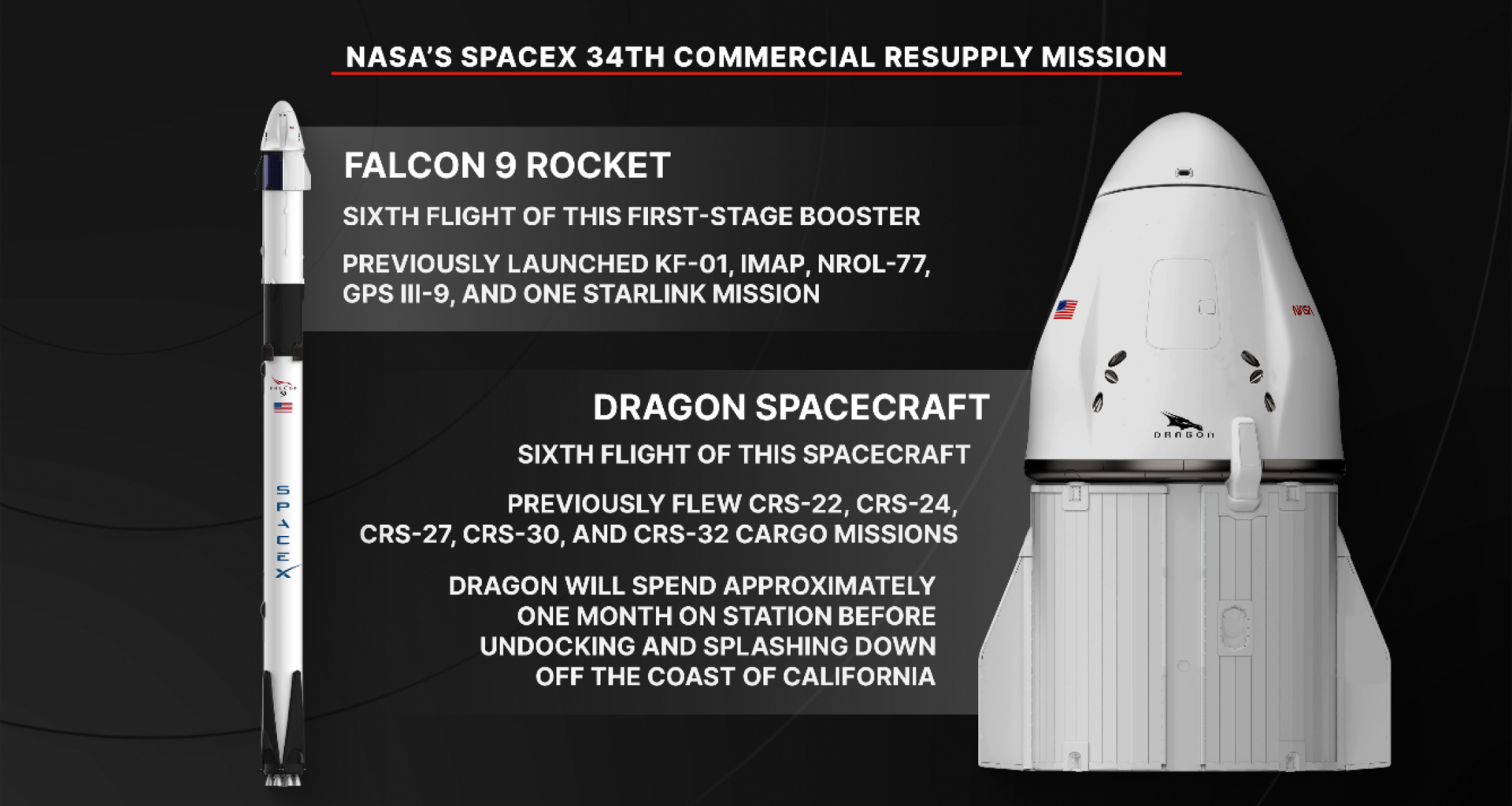 NASA'S SPACEX 34TH COMMERCIAL RESUPPLY MISSION

FALCON 9 ROCKET

SIXTH FLIGHT OF THIS FIRST-STAGE BOOSTER

PREVIOUSLY LAUNCHED KF-01, IMAP, NROL-77, GPS III-9, AND ONE STARLINK MISSION

DRAGON SPACECRAFT

SIXTH FLIGHT OF THIS SPACECRAFT

PREVIOUSLY FLEW CRS-22, CRS-24, CRS-27, CRS-30, AND CRS-32 CARGO MISSIONS

DRAGON WILL SPEND APPROXIMATELY ONE MONTH ON STATION BEFORE UNDOCKING AND SPLASHING DOWN OFF THE COAST OF CALIFORNIA

FALCON 9

SPACEX

NASA

DRAGON